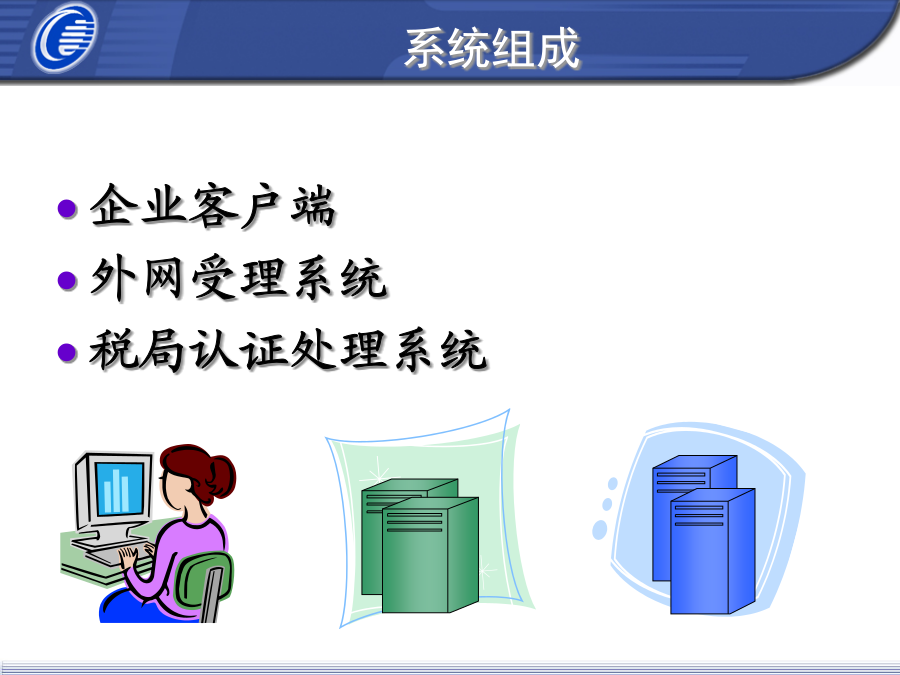 系统组成

企业客户端
外网受理系统
税局认证处理系统